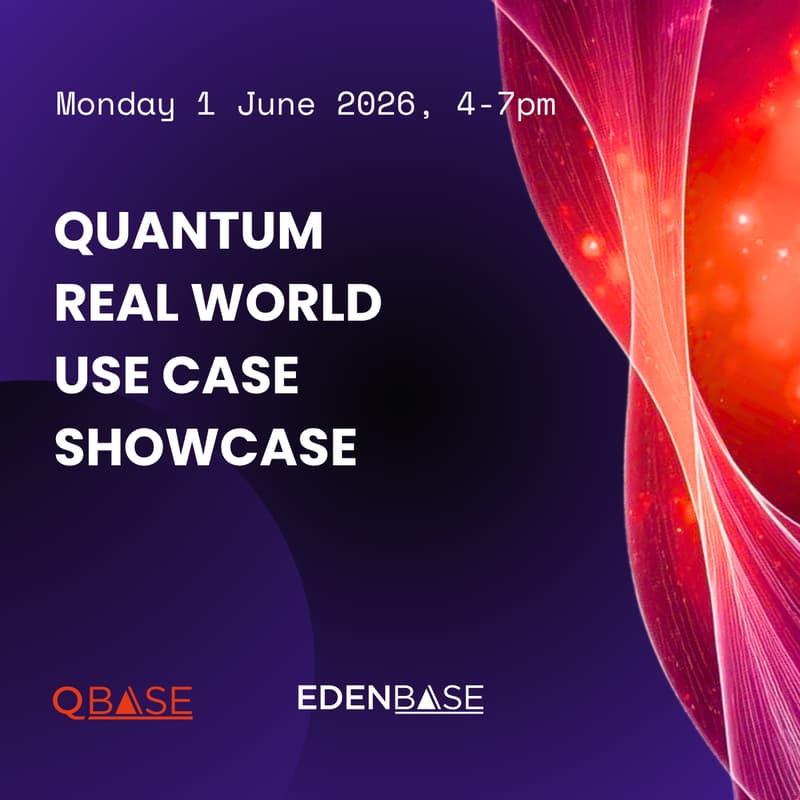 Monday 1 June 2026, 4-7pm

QUANTUM REAL WORLD USE CASE SHOWCASE

QBASE

EDENBASE